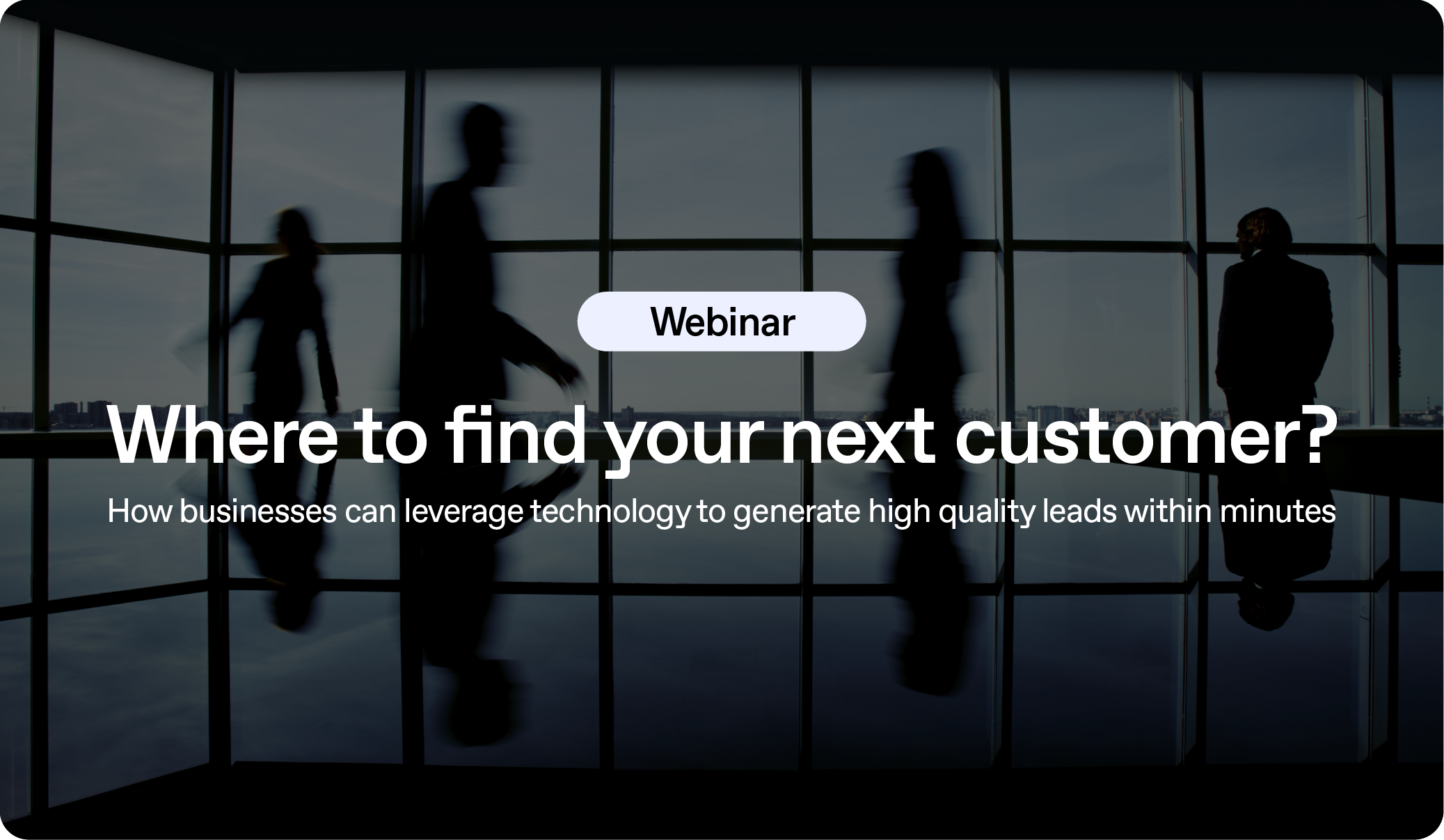 Webinar

Where to find your next customer?

How businesses can leverage technology to generate high quality leads within minutes